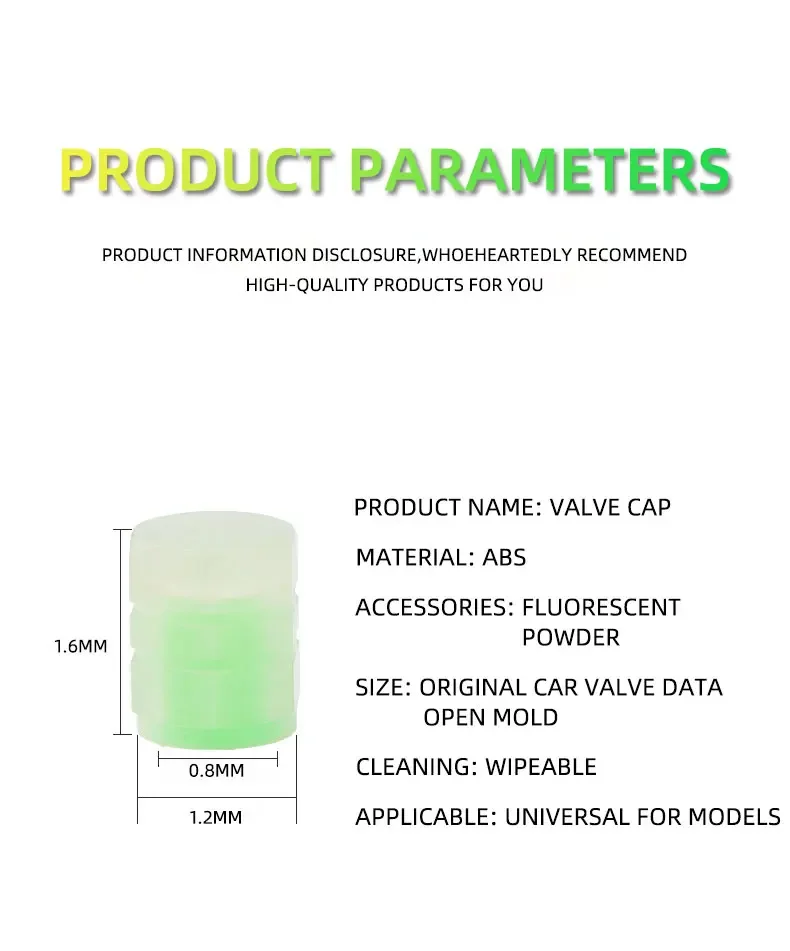 PRODUCT PARAMETERS

PRODUCT INFORMATION DISCLOSURE,WHOEHEARTEDLY RECOMMEND HIGH-QUALITY PRODUCTS FOR YOU

1.6MM

0.8MM

1.2MM

PRODUCT NAME: VALVE CAP

MATERIAL: ABS

ACCESSORIES: FLUORESCENT POWDER

SIZE: ORIGINAL CAR VALVE DATA OPEN MOLD

CLEANING: WIPEABLE

APPLICABLE: UNIVERSAL FOR MODELS